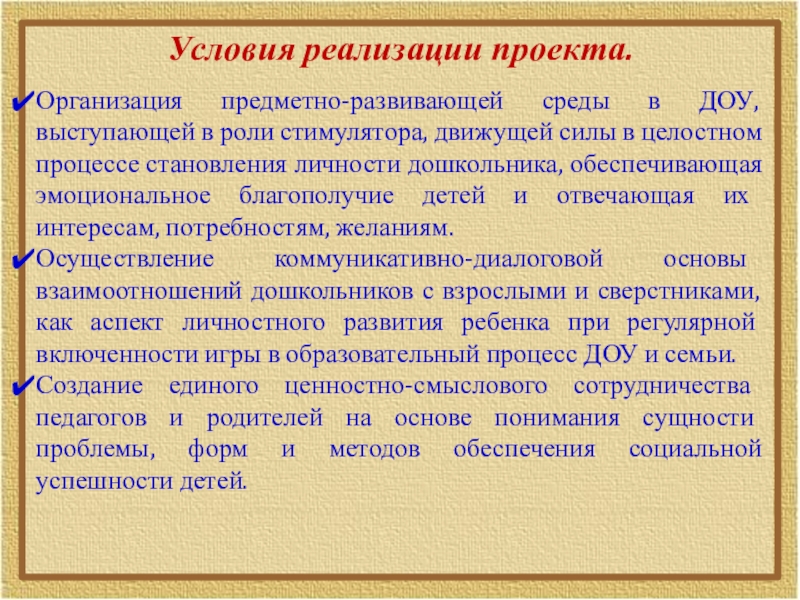 Условия реализации проекта.

✔Организация предметно-развивающей среды в ДОУ, выступающей в роли стимулятора, движущей силы в целостном процессе становления личности дошкольника, обеспечивающая эмоциональное благополучие детей и отвечающая их интересам, потребностям, желаниям.

✔Осуществление коммуникативно-диалоговой основы взаимоотношений дошкольников с взрослыми и сверстниками, как аспект личностного развития ребенка при регулярной включенности игры в образовательный процесс ДОУ и семьи.

✔Создание единого ценностно-смыслового сотрудничества педагогов и родителей на основе понимания сущности проблемы, форм и методов обеспечения социальной успешности детей.